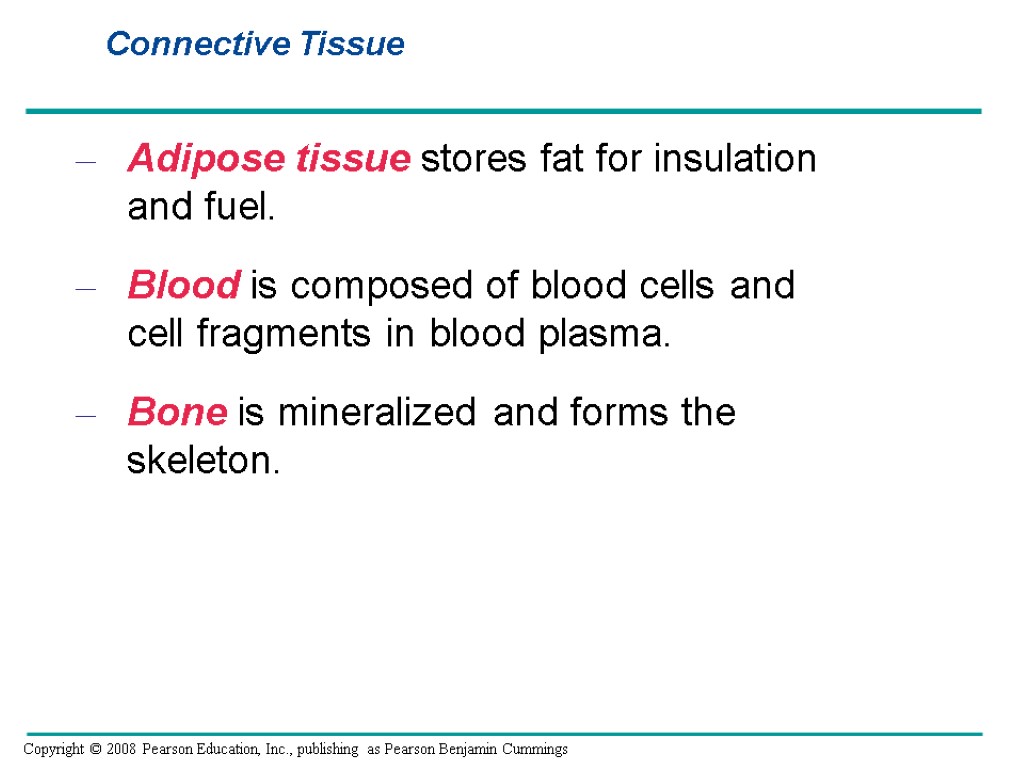 Connective Tissue

– Adipose tissue stores fat for insulation and fuel.

– Blood is composed of blood cells and cell fragments in blood plasma.

– Bone is mineralized and forms the skeleton.

Copyright © 2008 Pearson Education, Inc., publishing as Pearson Benjamin Cummings